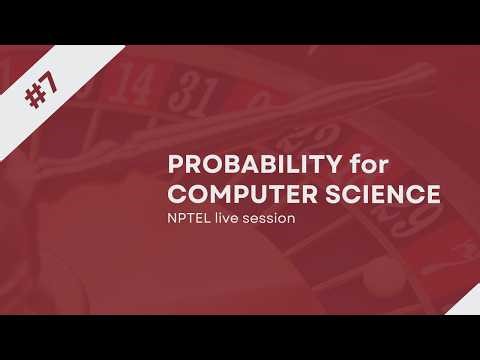 #7

PROBABILITY for COMPUTER SCIENCE

NPTEL live session